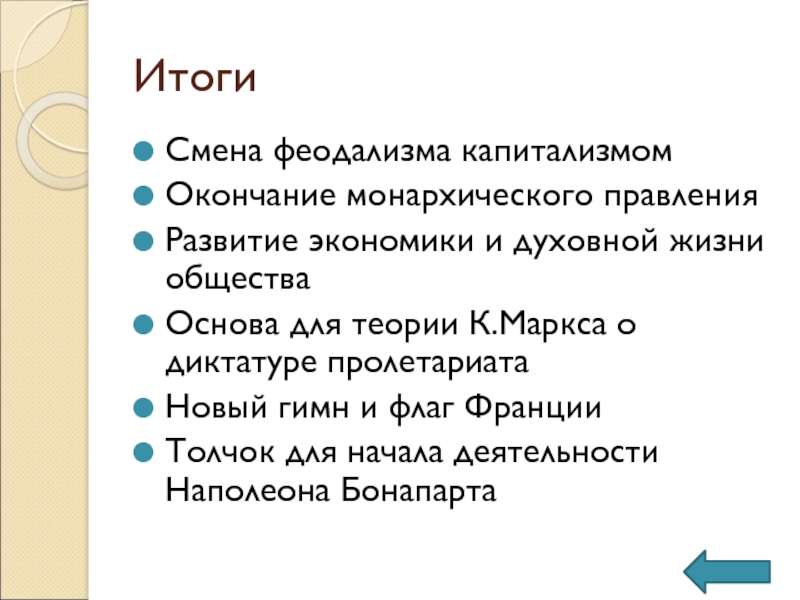 Итоги

Смена феодализма капитализмом

Окончание монархического правления

Развитие экономики и духовной жизни общества

Основа для теории К.Маркса о диктатуре пролетариата

Новый гимн и флаг Франции

Толчок для начала деятельности Наполеона Бонапарта